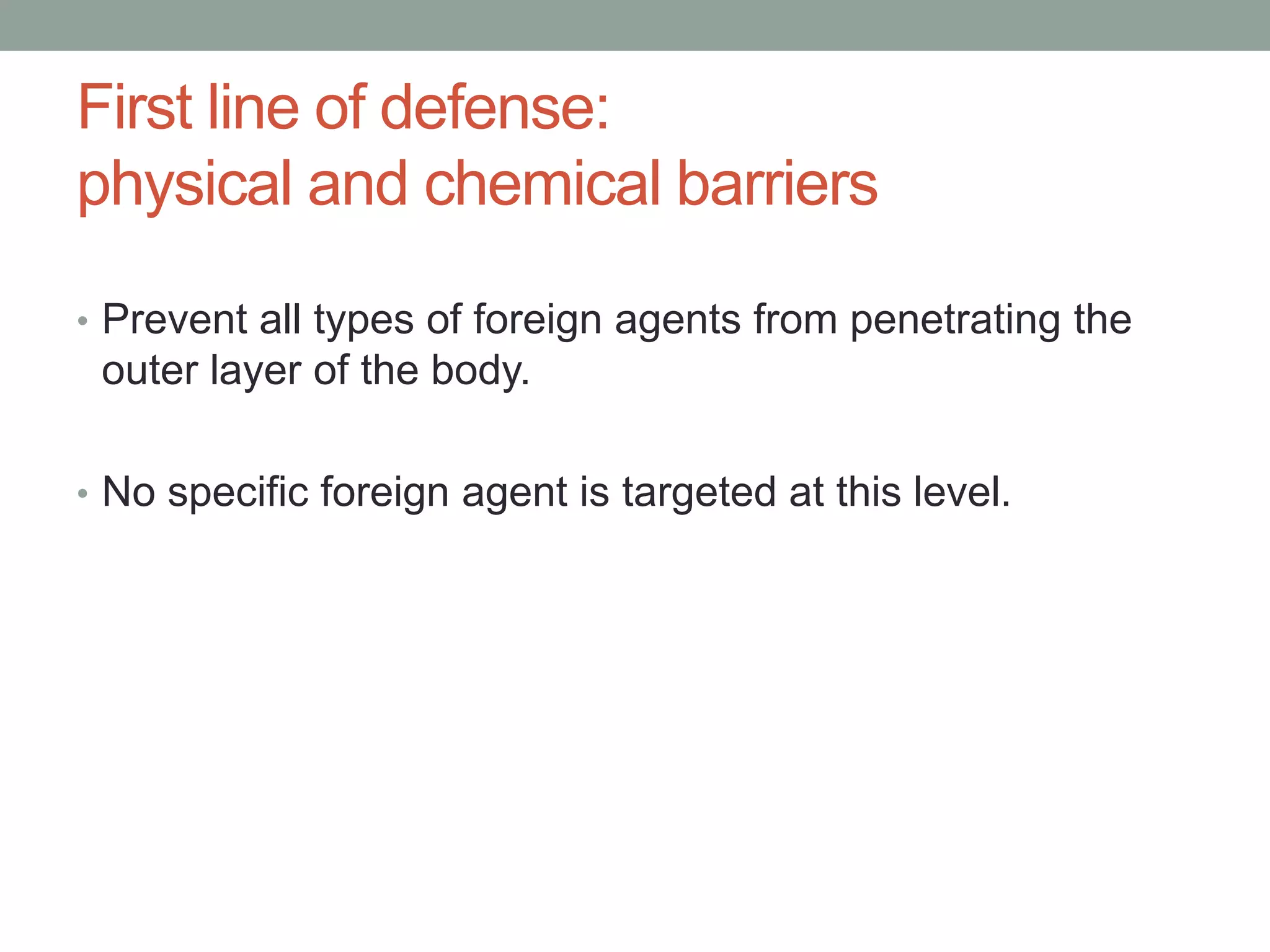 First line of defense:
physical and chemical barriers

• Prevent all types of foreign agents from penetrating the outer layer of the body.

• No specific foreign agent is targeted at this level.